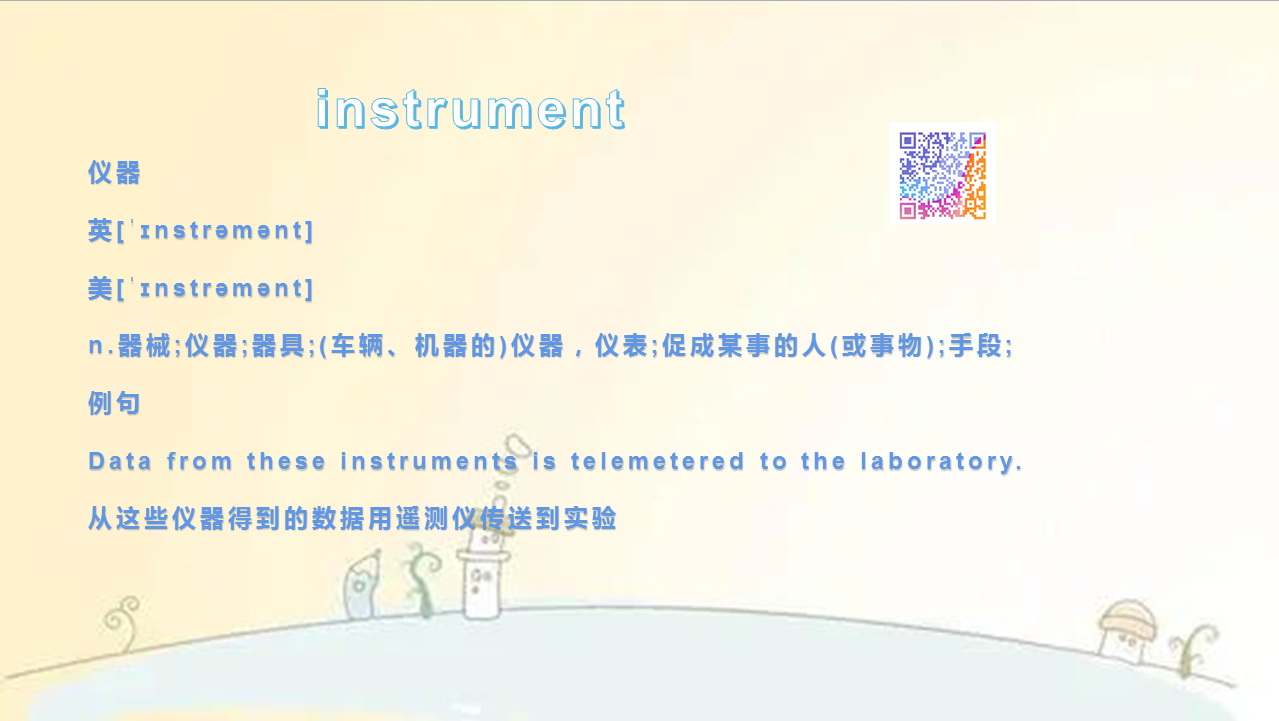 instrument

仪器

英[ˈɪnstrəmənt]

美[ˈɪnstrəmənt]

n.器械;仪器;器具;(车辆、机器的)仪器，仪表;促成某事的人(或事物);手段;

例句

Data from these instruments is telemetered to the laboratory.

从这些仪器得到的数据用遥测仪传送到实验